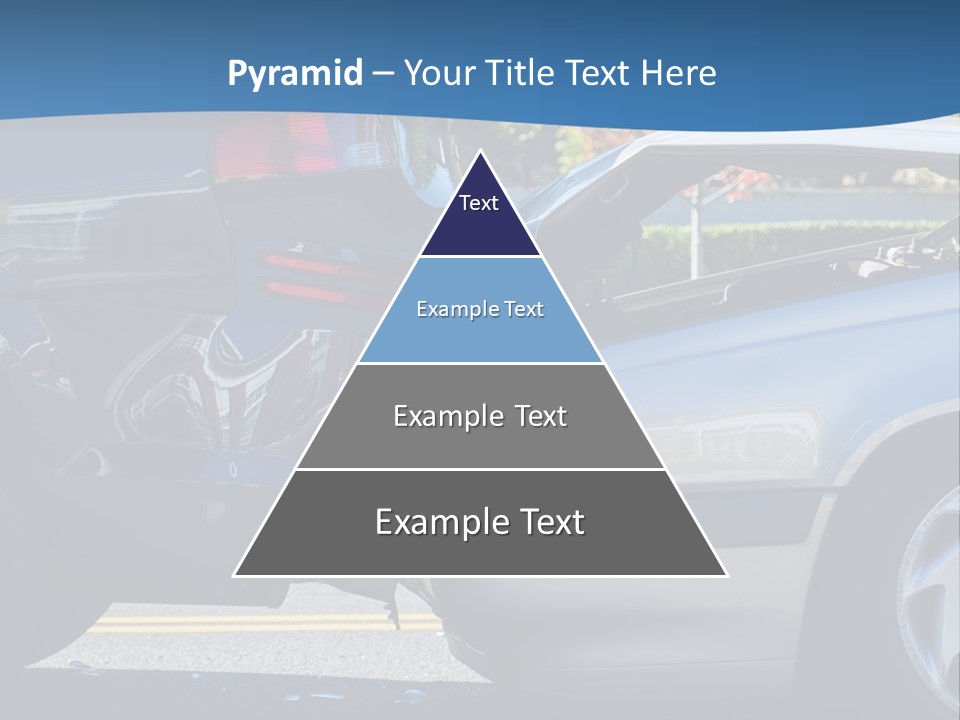 Pyramid – Your Title Text Here

Text

Example Text

Example Text

Example Text